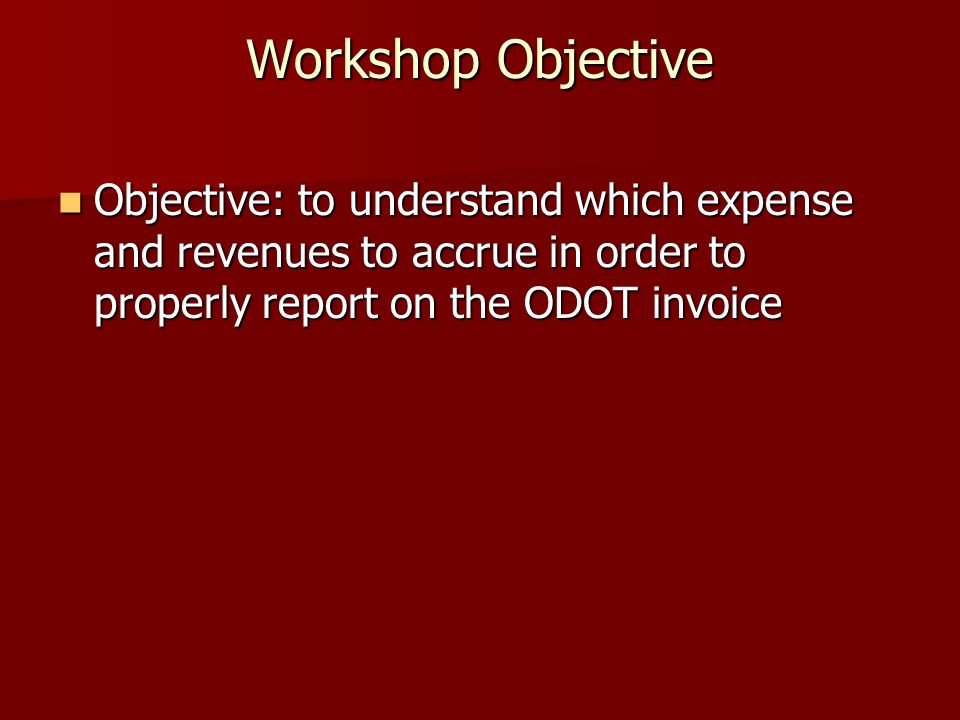 Workshop Objective

Objective: to understand which expense and revenues to accrue in order to properly report on the ODOT invoice